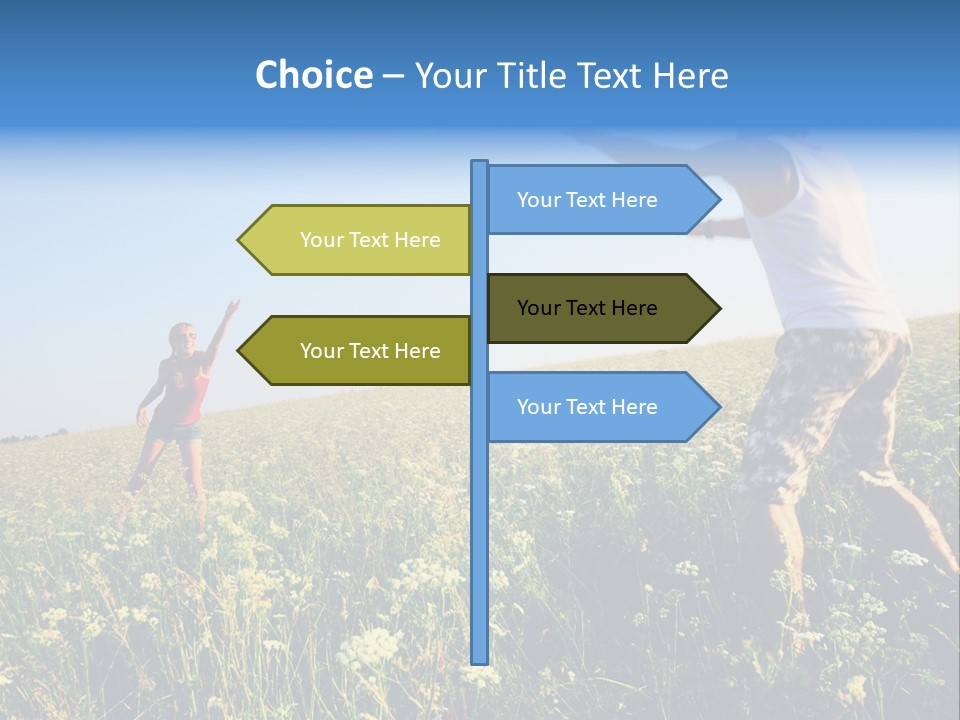 Choice – Your Title Text Here

Your Text Here

Your Text Here

Your Text Here

Your Text Here

Your Text Here